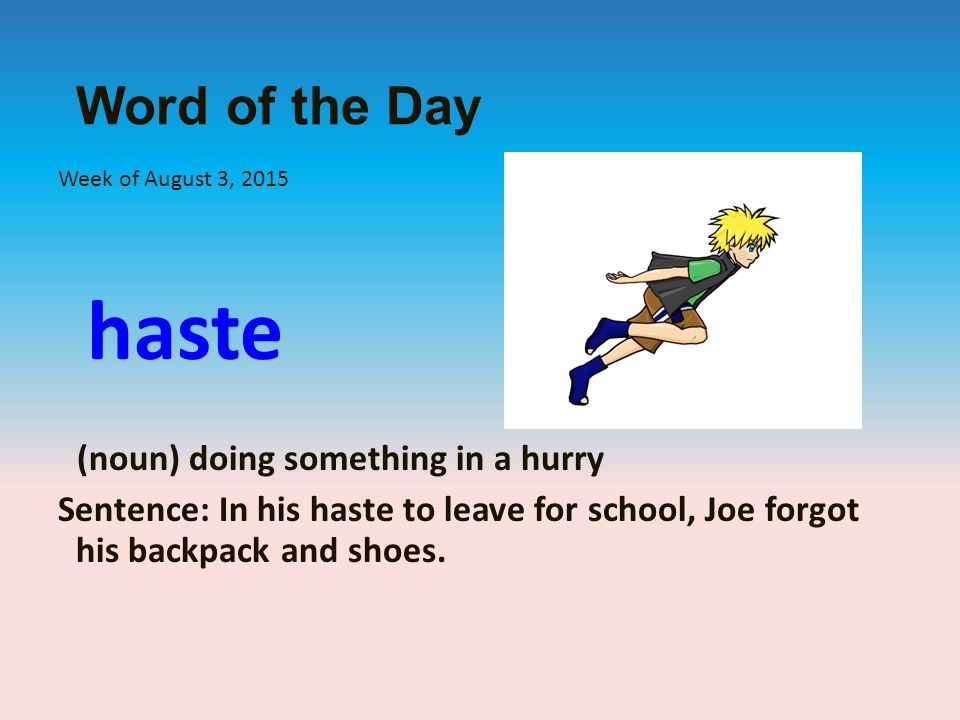 Word of the Day

Week of August 3, 2015

haste

(noun) doing something in a hurry

Sentence: In his haste to leave for school, Joe forgot his backpack and shoes.